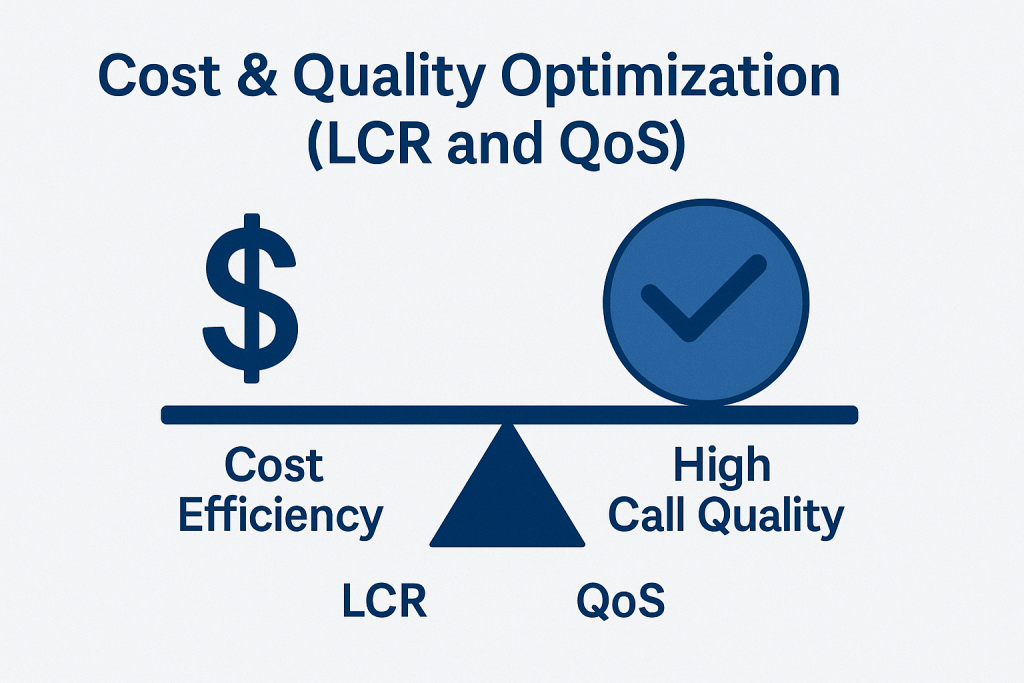 Cost & Quality Optimization
(LCR and QoS)

$

Cost
Efficiency

High
Call Quality

LCR

QoS